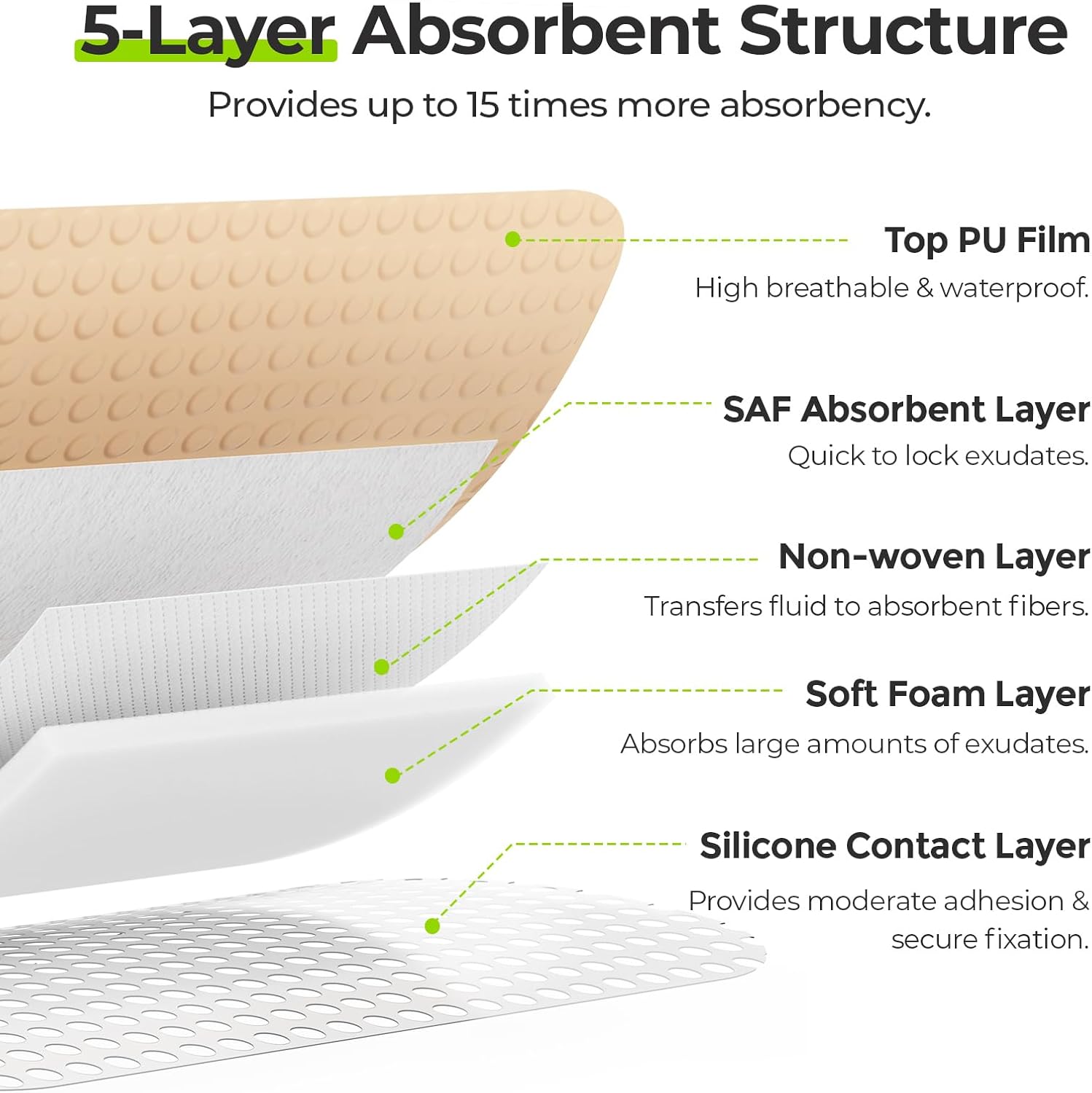 5-Layer Absorbent Structure

Provides up to 15 times more absorbency.

Top PU Film

High breathable & waterproof.

SAF Absorbent Layer

Quick to lock exudates.

Non-woven Layer

Transfers fluid to absorbent fibers.

Soft Foam Layer

Absorbs large amounts of exudates.

Silicone Contact Layer

Provides moderate adhesion & secure fixation.